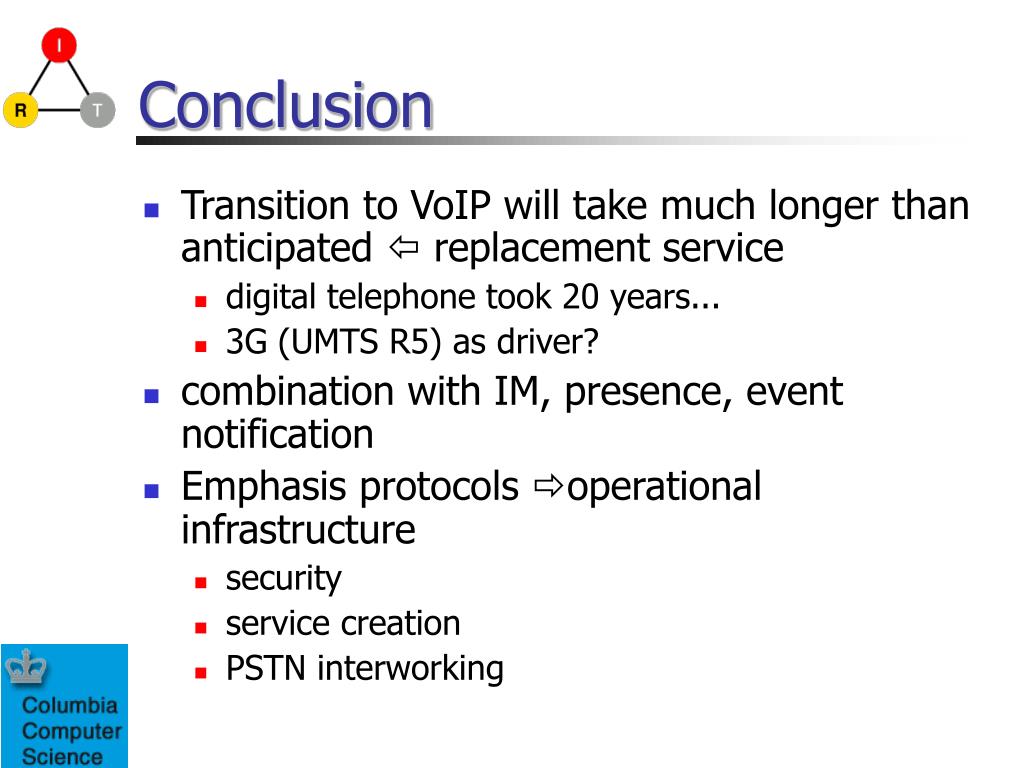 I
R
T

Conclusion

- Transition to VoIP will take much longer than anticipated ⇦ replacement service
  - digital telephone took 20 years...
  - 3G (UMTS R5) as driver?
- combination with IM, presence, event notification
- Emphasis protocols ⇨operational infrastructure
  - security
  - service creation
  - PSTN interworking

Columbia Computer Science